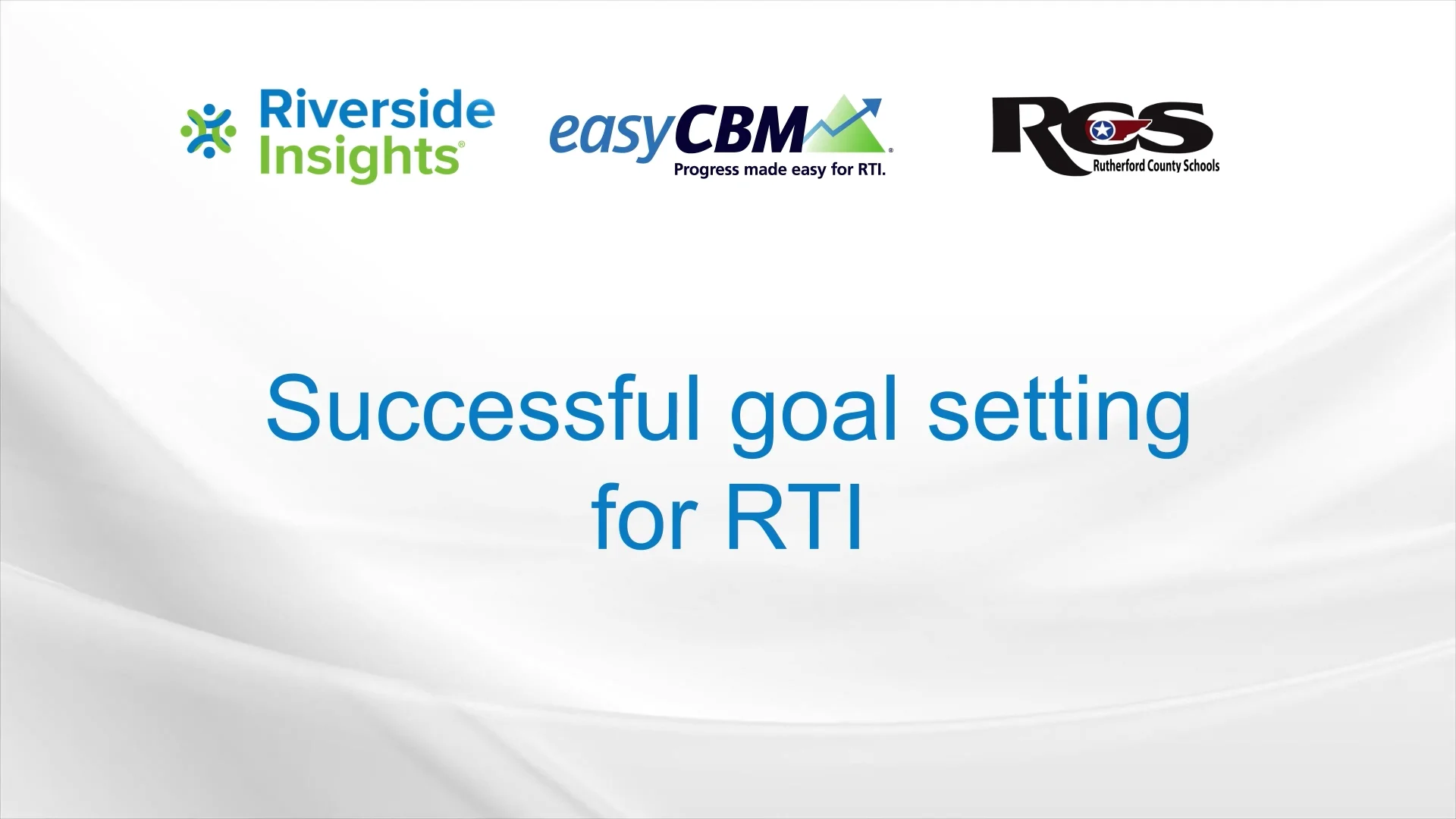 Riverside Insights®

easyCBM®
Progress made easy for RTI.

RCS
Rutherford County Schools

Successful goal setting for RTI